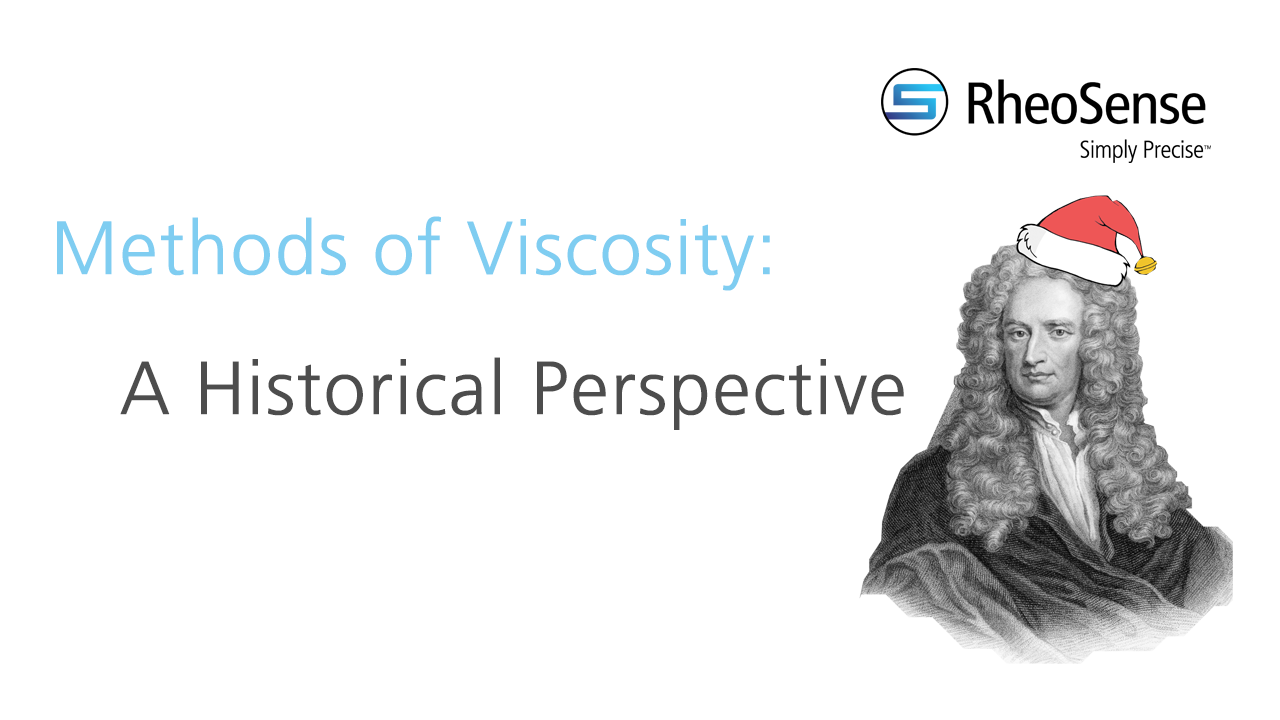 RheoSense
Simply Precise™

Methods of Viscosity:

A Historical Perspective